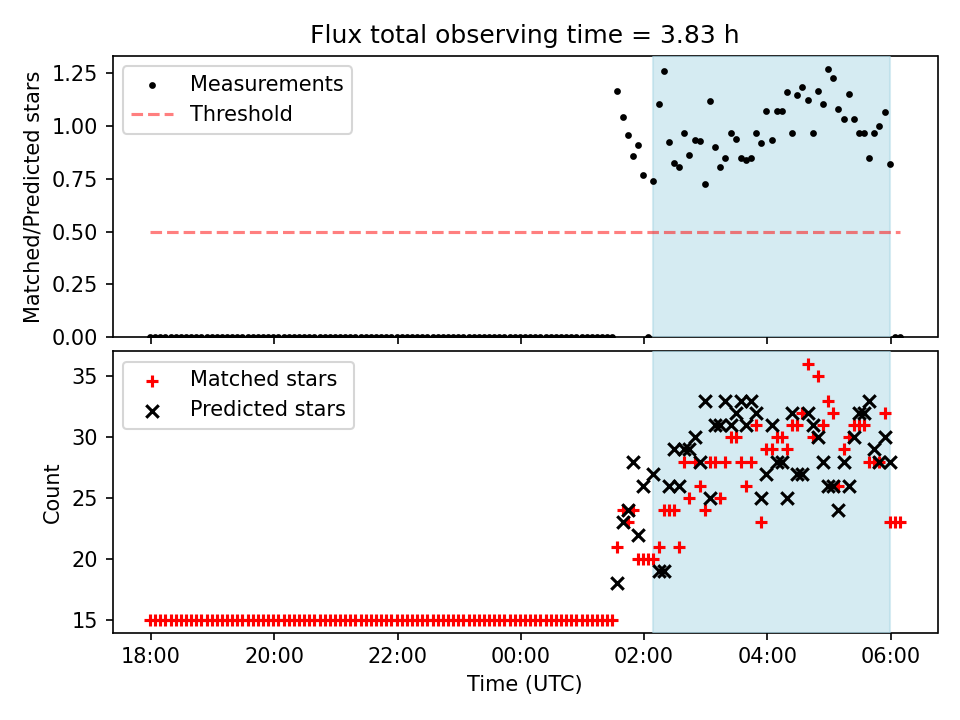 Flux total observing time = 3.83 h

Measurements
Threshold

Matched/Predicted stars

1.25
1.00
0.75
0.50
0.25
0.00

Matched stars
Predicted stars

Count

35
30
25
20
15

18:00
20:00
22:00
00:00
02:00
04:00
06:00

Time (UTC)